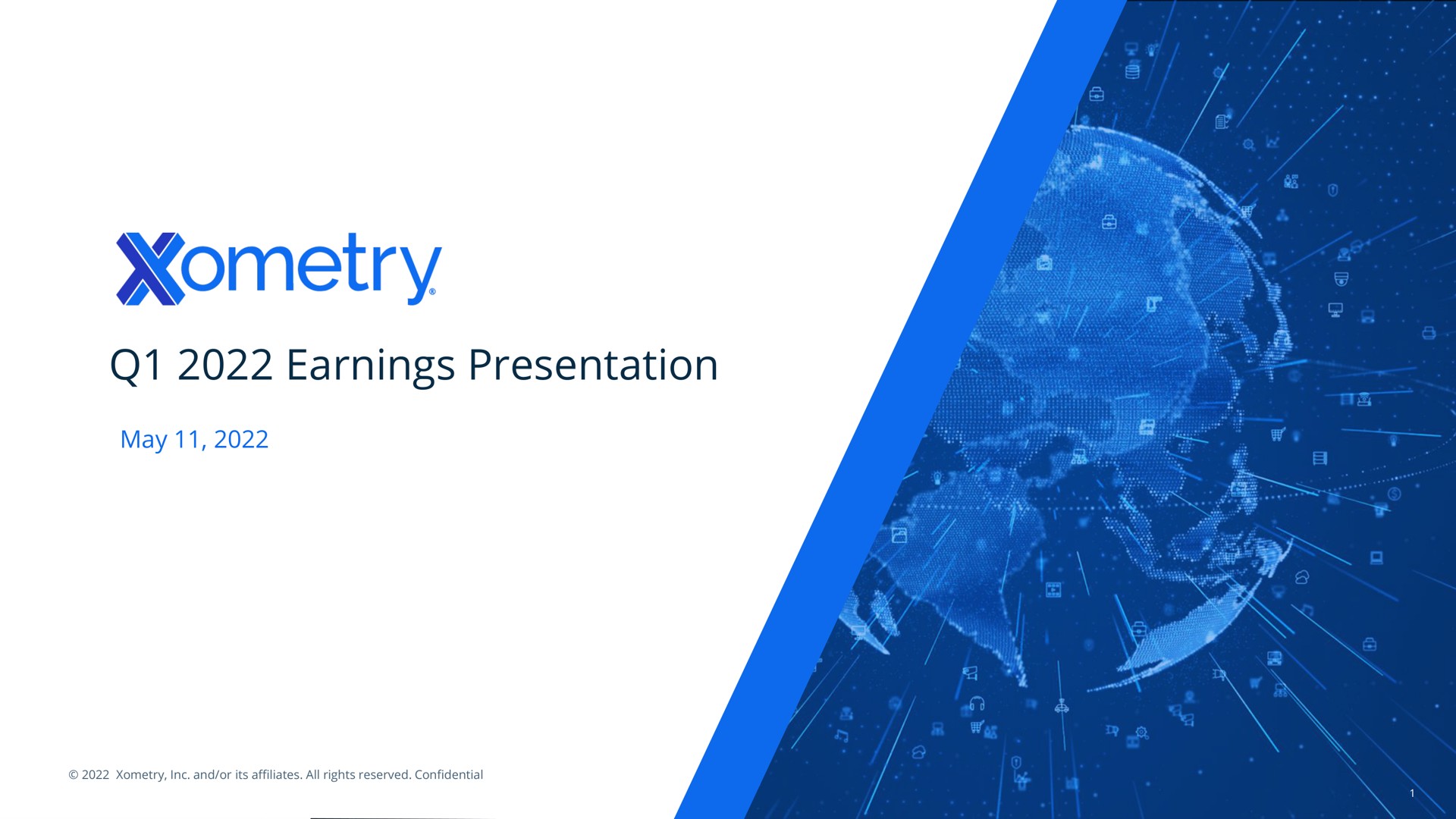 Xometry®

Q1 2022 Earnings Presentation

May 11, 2022

© 2022 Xometry, Inc. and/or its affiliates. All rights reserved. Confidential

1